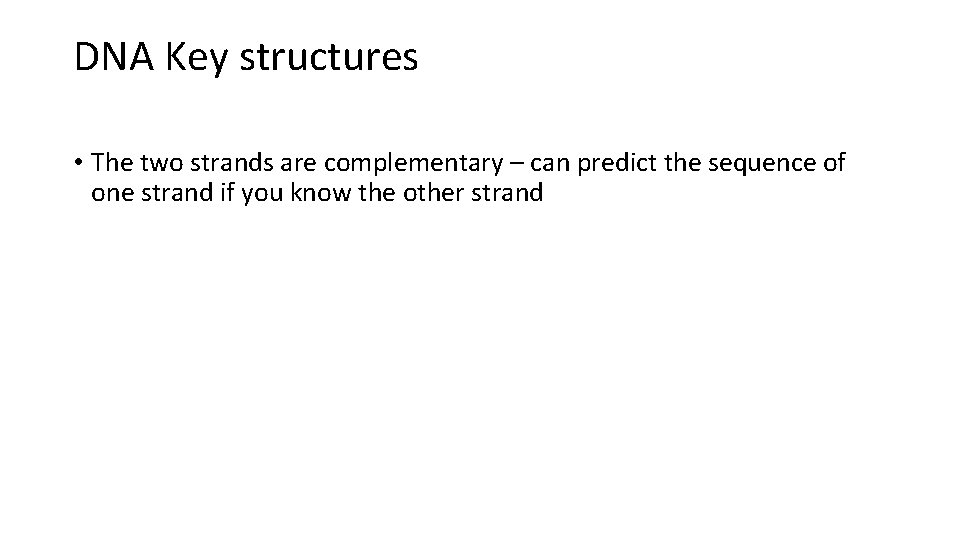 DNA Key structures

• The two strands are complementary – can predict the sequence of one strand if you know the other strand